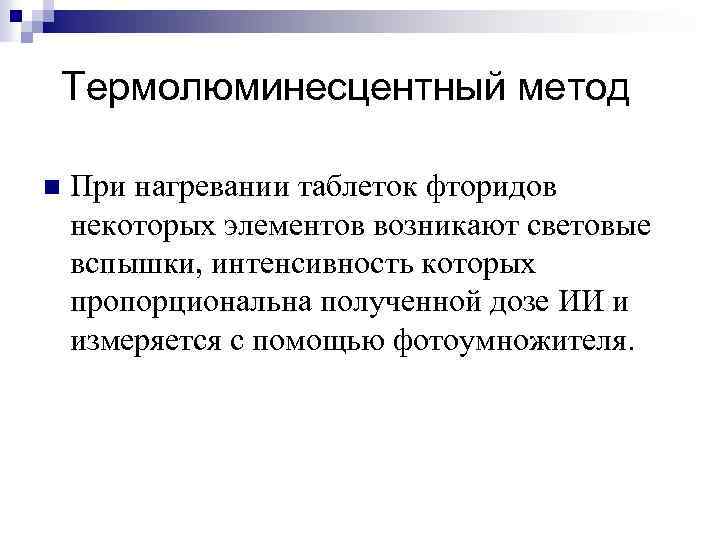 Термолюминесцентный метод

При нагревании таблеток фторидов некоторых элементов возникают световые вспышки, интенсивность которых пропорциональна полученной дозе ИИ и измеряется с помощью фотоумножителя.